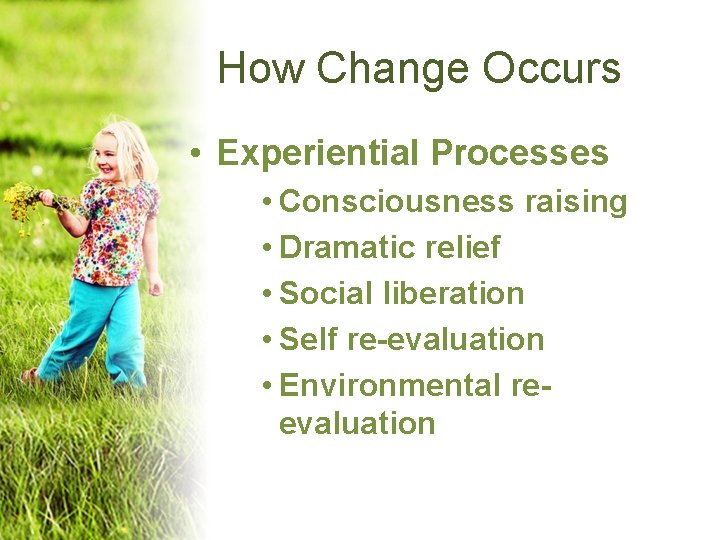 How Change Occurs

• Experiential Processes
  • Consciousness raising
  • Dramatic relief
  • Social liberation
  • Self re-evaluation
  • Environmental re-evaluation